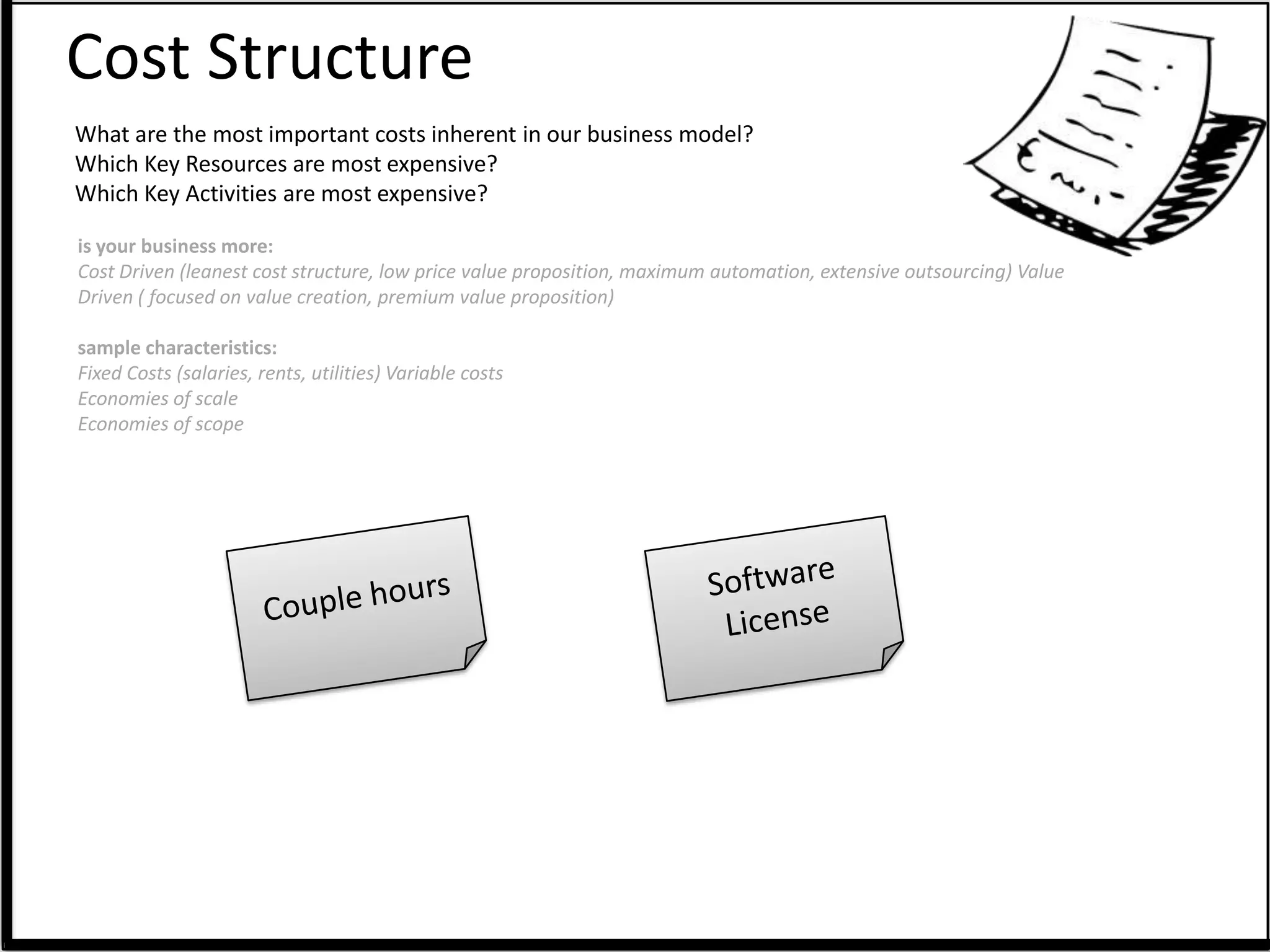 Cost Structure

What are the most important costs inherent in our business model?
Which Key Resources are most expensive?
Which Key Activities are most expensive?

is your business more:
Cost Driven (leanest cost structure, low price value proposition, maximum automation, extensive outsourcing) Value Driven ( focused on value creation, premium value proposition)

sample characteristics:
Fixed Costs (salaries, rents, utilities) Variable costs
Economies of scale
Economies of scope

Couple hours

Software License